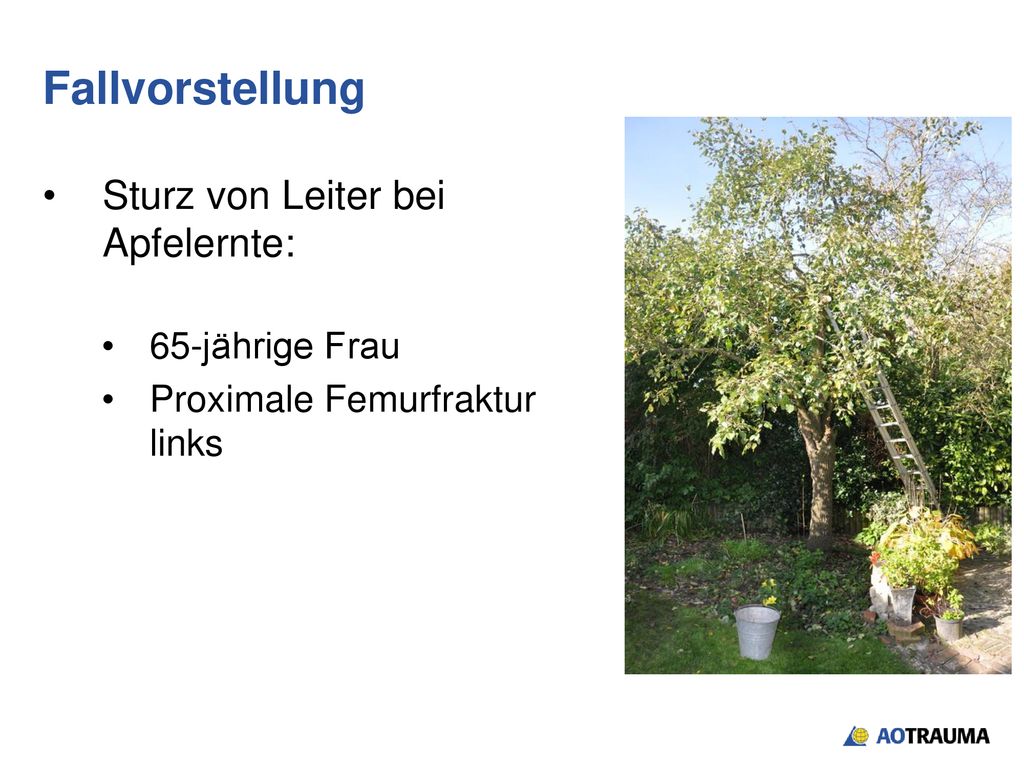 Fallvorstellung

• Sturz von Leiter bei Apfelernte:

• 65-jährige Frau
• Proximale Femurfraktur links

AOTRAUMA